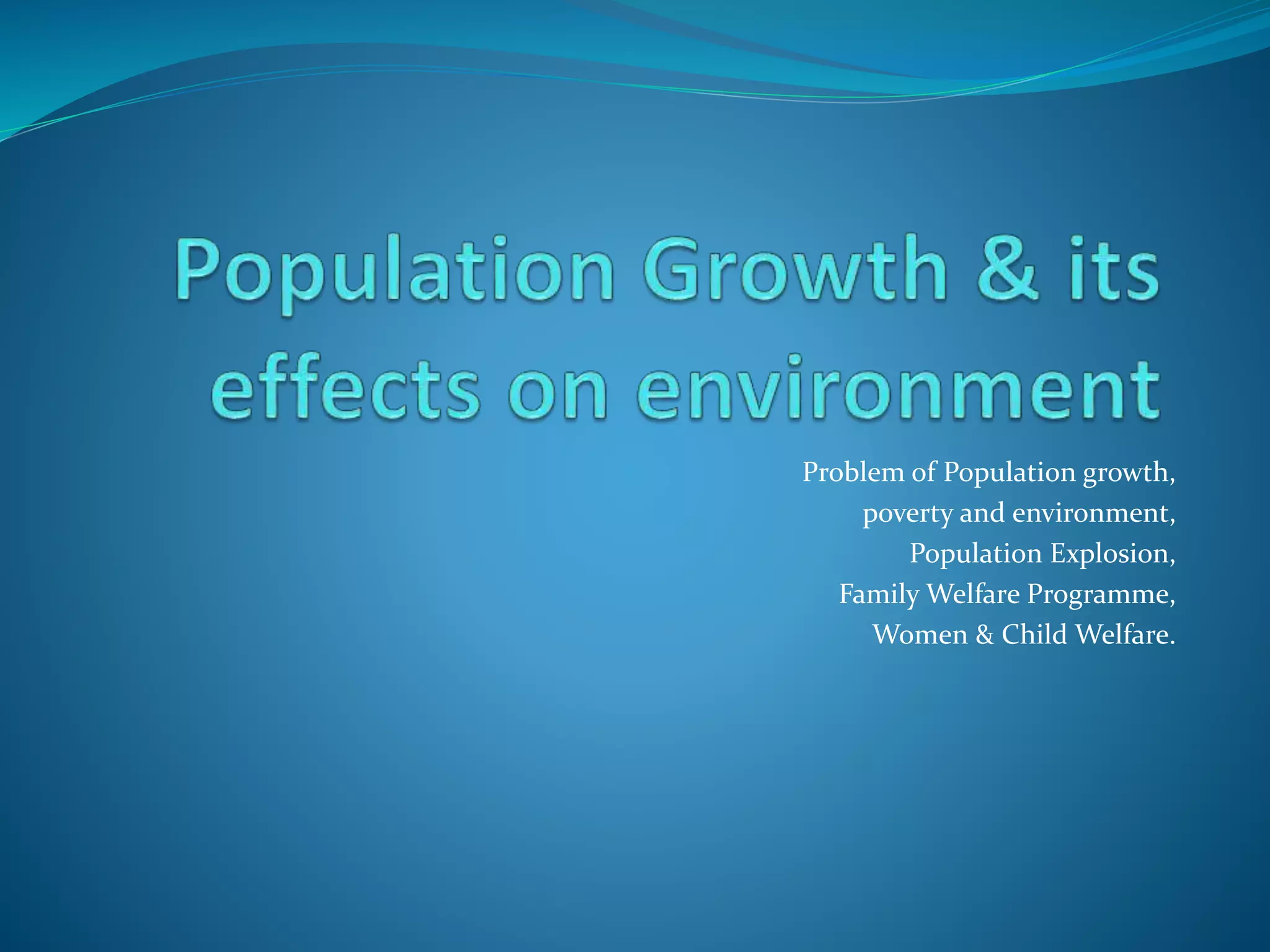 Population Growth & its effects on environment

Problem of Population growth,
poverty and environment,
Population Explosion,
Family Welfare Programme,
Women & Child Welfare.